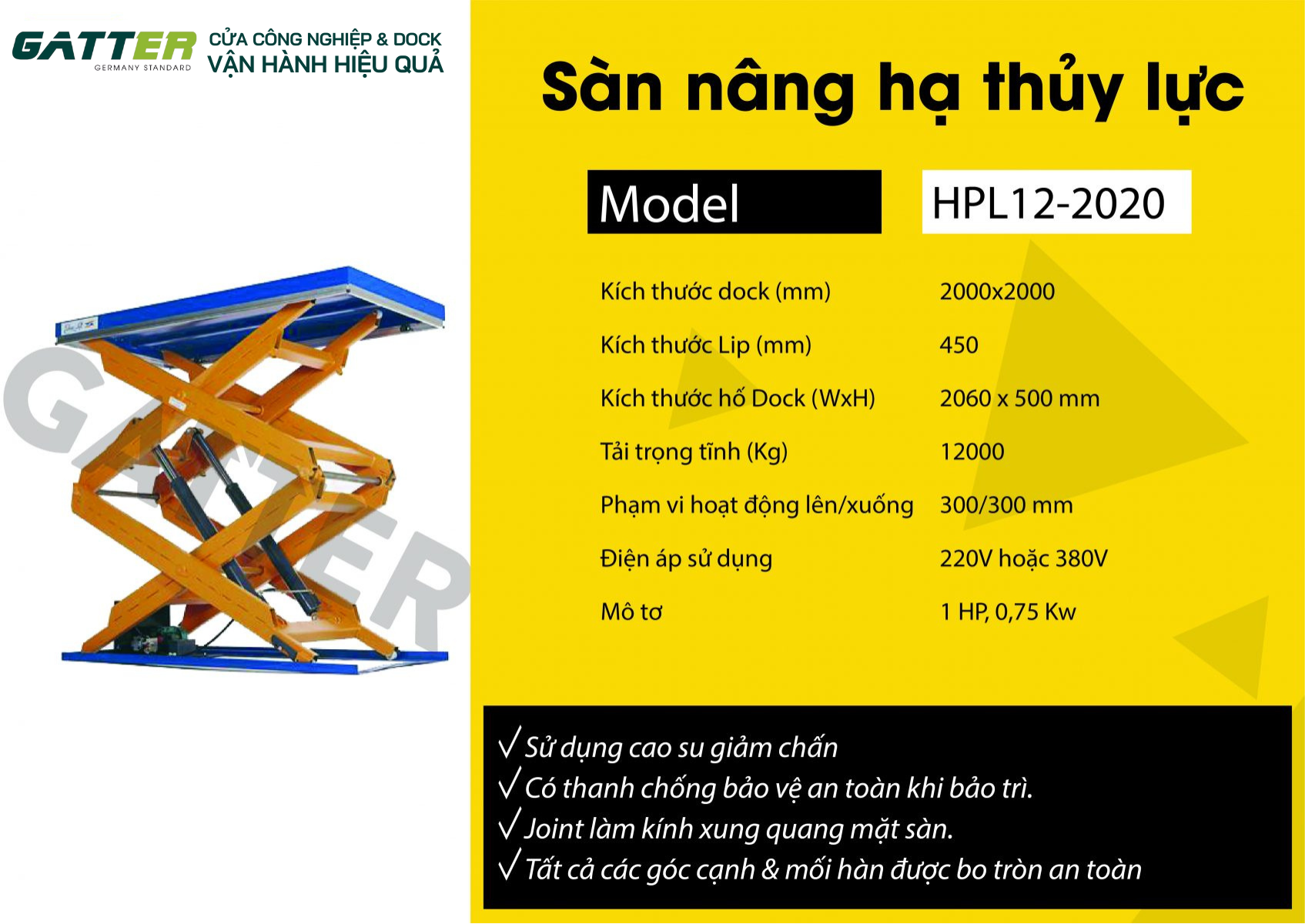 GATTER
GERMANY STANDARD
CỬA CÔNG NGHIỆP & DOCK
VẬN HÀNH HIỆU QUẢ

Sàn nâng hạ thủy lực

Model HPL12-2020

Kích thước dock (mm) 2000x2000
Kích thước Lip (mm) 450
Kích thước hố Dock (WxH) 2060 x 500 mm
Tải trọng tĩnh (Kg) 12000
Phạm vi hoạt động lên/xuống 300/300 mm
Điện áp sử dụng 220V hoặc 380V
Mô tơ 1 HP, 0,75 Kw

√ Sử dụng cao su giảm chấn
√ Có thanh chống bảo vệ an toàn khi bảo trì.
√ Joint làm kính xung quang mặt sàn.
√ Tất cả các góc cạnh & mối hàn được bo tròn an toàn

GATTER